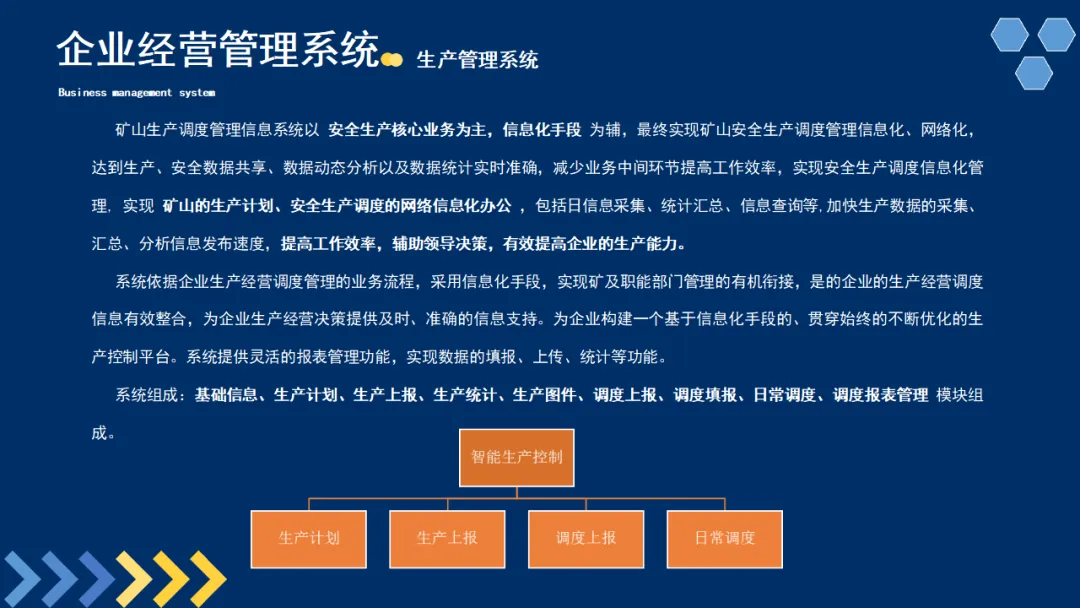 企业经营管理系统 生产管理系统

Business management system

矿山生产调度管理信息系统以 安全生产核心业务为主，信息化手段 为辅，最终实现矿山安全生产调度管理信息化、网络化，达到生产、安全数据共享、数据动态分析以及数据统计实时准确，减少业务中间环节提高工作效率，实现安全生产调度信息化管理，实现 矿山的生产计划、安全生产调度的网络信息化办公 ，包括日信息采集、统计汇总、信息查询等,加快生产数据的采集、汇总、分析信息发布速度，提高工作效率，辅助领导决策，有效提高企业的生产能力。

系统依据企业生产经营调度管理的业务流程，采用信息化手段，实现矿及职能部门管理的有机衔接，是的企业的生产经营调度信息有效整合，为企业生产经营决策提供及时、准确的信息支持。为企业构建一个基于信息化手段的、贯穿始终的不断优化的生产控制平台。系统提供灵活的报表管理功能，实现数据的填报、上传、统计等功能。

系统组成：基础信息、生产计划、生产上报、生产统计、生产图件、调度上报、调度填报、日常调度、调度报表管理 模块组成。

智能生产控制

生产计划

生产上报

调度上报

日常调度